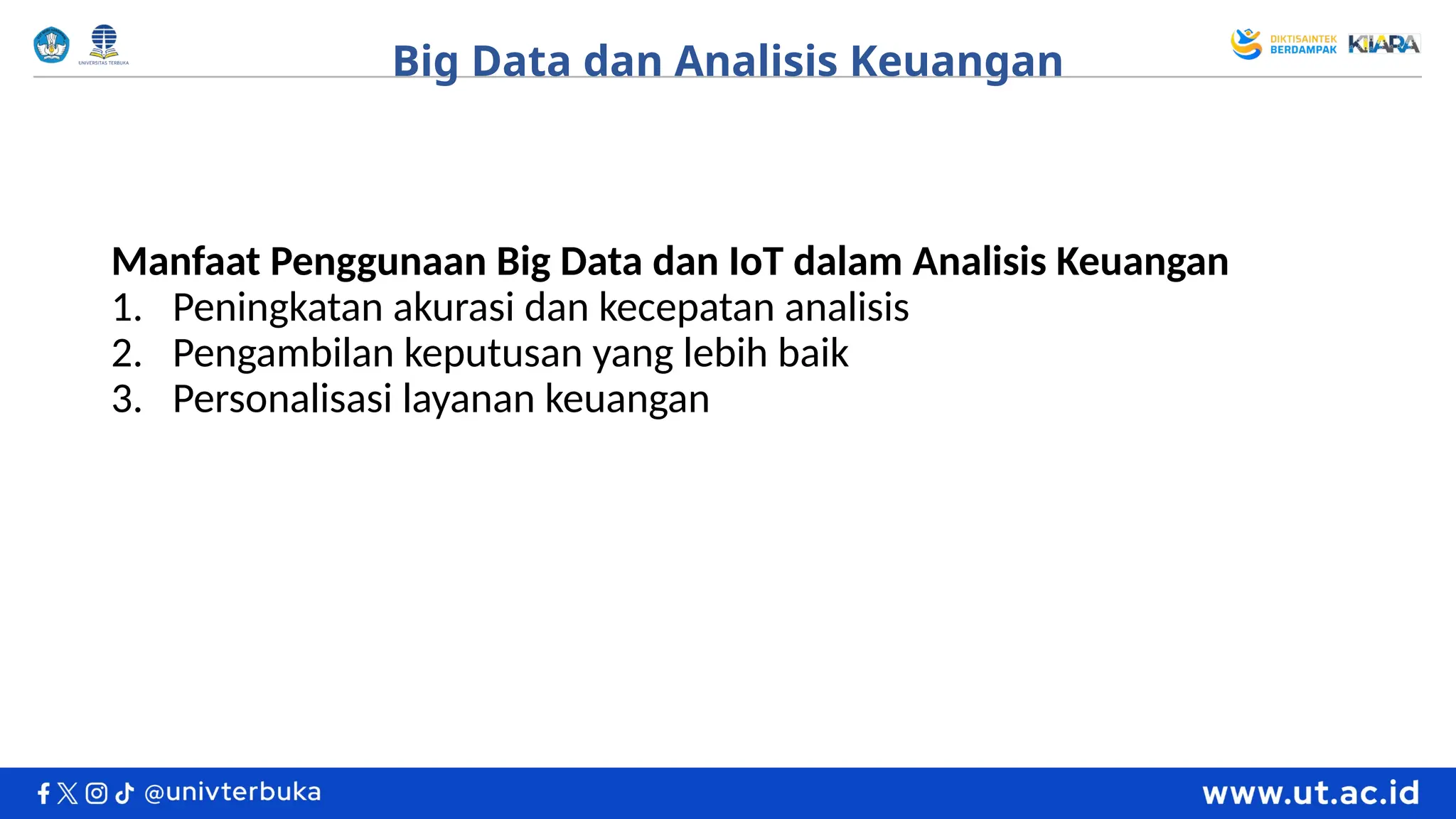 UNIVERSITAS TERBUKA

Big Data dan Analisis Keuangan

DIKTISAINTEK BERDAMPAK KIARA

Manfaat Penggunaan Big Data dan IoT dalam Analisis Keuangan
1. Peningkatan akurasi dan kecepatan analisis
2. Pengambilan keputusan yang lebih baik
3. Personalisasi layanan keuangan

@univterbuka

www.ut.ac.id